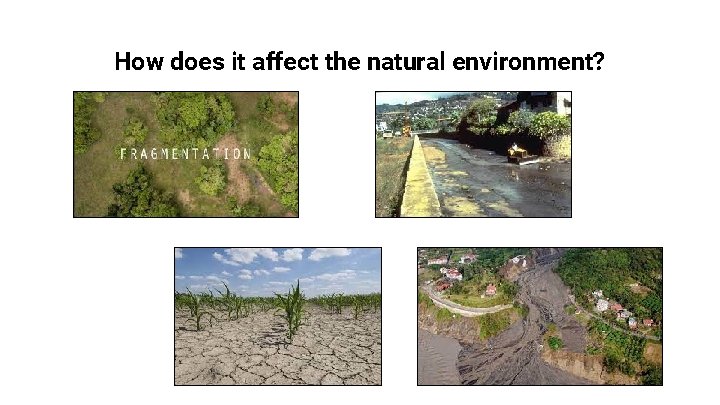 How does it affect the natural environment?

FRAGMENTATION